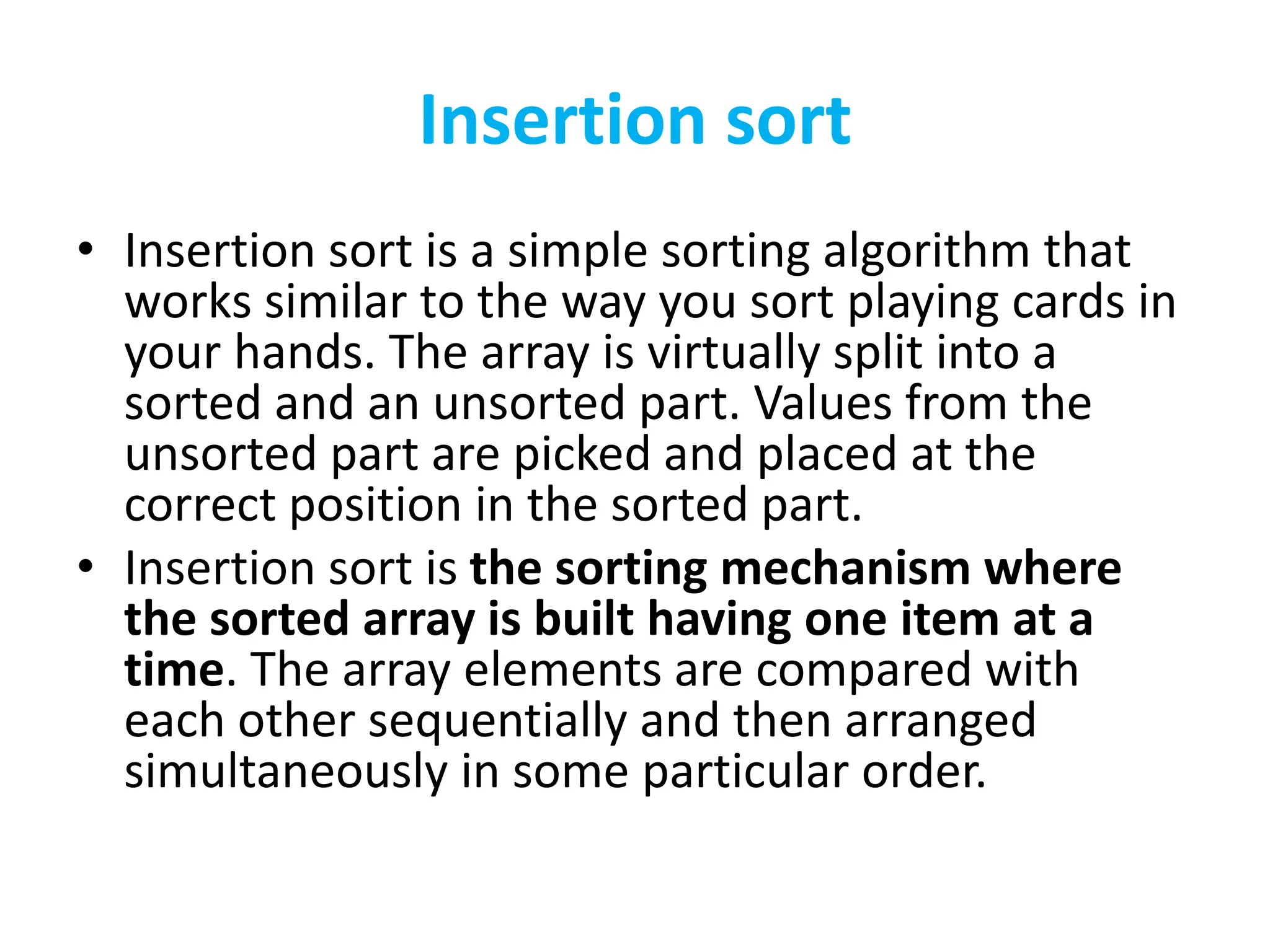 Insertion sort

• Insertion sort is a simple sorting algorithm that works similar to the way you sort playing cards in your hands. The array is virtually split into a sorted and an unsorted part. Values from the unsorted part are picked and placed at the correct position in the sorted part.

• Insertion sort is the sorting mechanism where the sorted array is built having one item at a time. The array elements are compared with each other sequentially and then arranged simultaneously in some particular order.